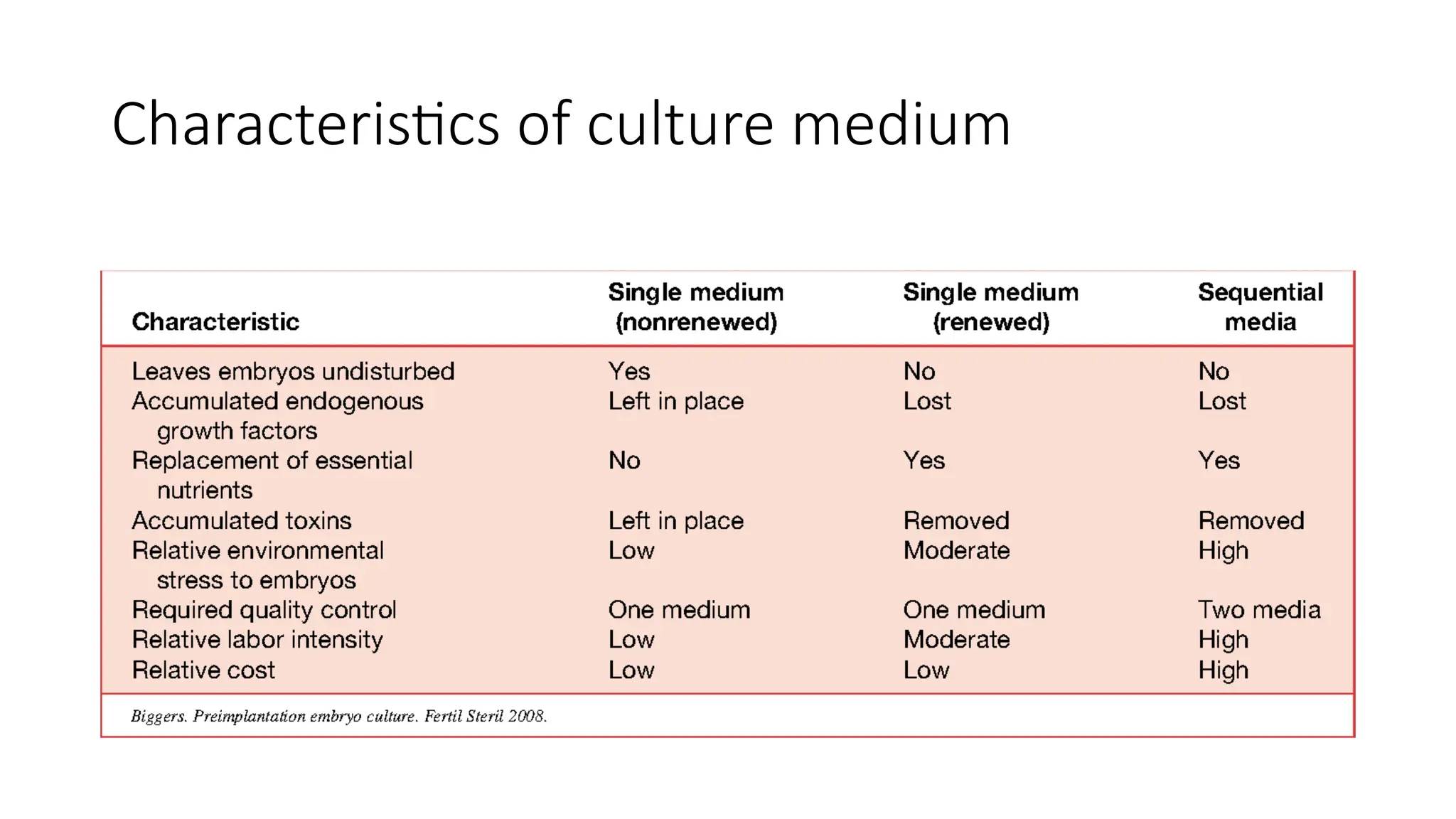 Characteristics of culture medium

| Characteristic | Single medium (nonrenewed) | Single medium (renewed) | Sequential media |
|---|---|---|---|
| Leaves embryos undisturbed | Yes | No | No |
| Accumulated endogenous growth factors | Left in place | Lost | Lost |
| Replacement of essential nutrients | No | Yes | Yes |
| Accumulated toxins | Left in place | Removed | Removed |
| Relative environmental stress to embryos | Low | Moderate | High |
| Required quality control | One medium | One medium | Two media |
| Relative labor intensity | Low | Moderate | High |
| Relative cost | Low | Low | High |

Biggers. Preimplantation embryo culture. Fertil Steril 2008.